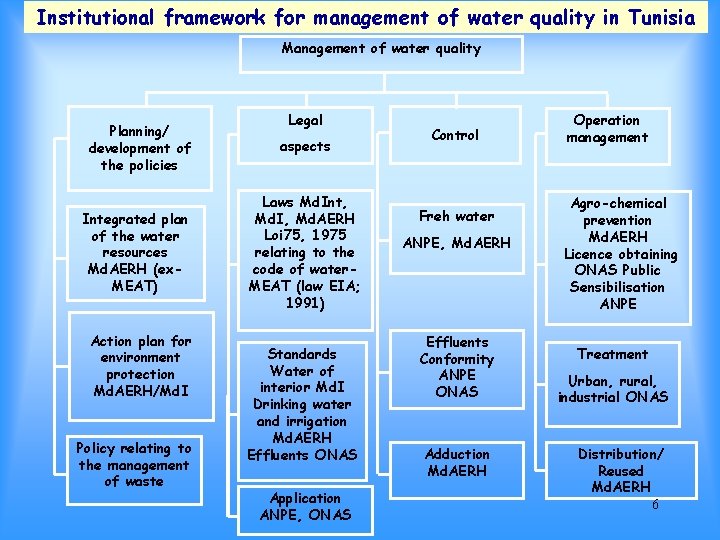 Institutional framework for management of water quality in Tunisia

Management of water quality

Planning/ development of the policies

Integrated plan of the water resources MdAERH (ex-MEAT)

Action plan for environment protection MdAERH/MdI

Policy relating to the management of waste

Legal aspects

Laws MdInt, MdI, MdAERH Loi75, 1975 relating to the code of water-MEAT (law EIA; 1991)

Standards Water of interior MdI Drinking water and irrigation MdAERH Effluents ONAS

Application ANPE, ONAS

Control

Freh water ANPE, MdAERH

Effluents Conformity ANPE ONAS

Adduction MdAERH

Operation management

Agro-chemical prevention MdAERH Licence obtaining ONAS Public Sensibilisation ANPE

Treatment

Urban, rural, industrial ONAS

Distribution/ Reused MdAERH

6